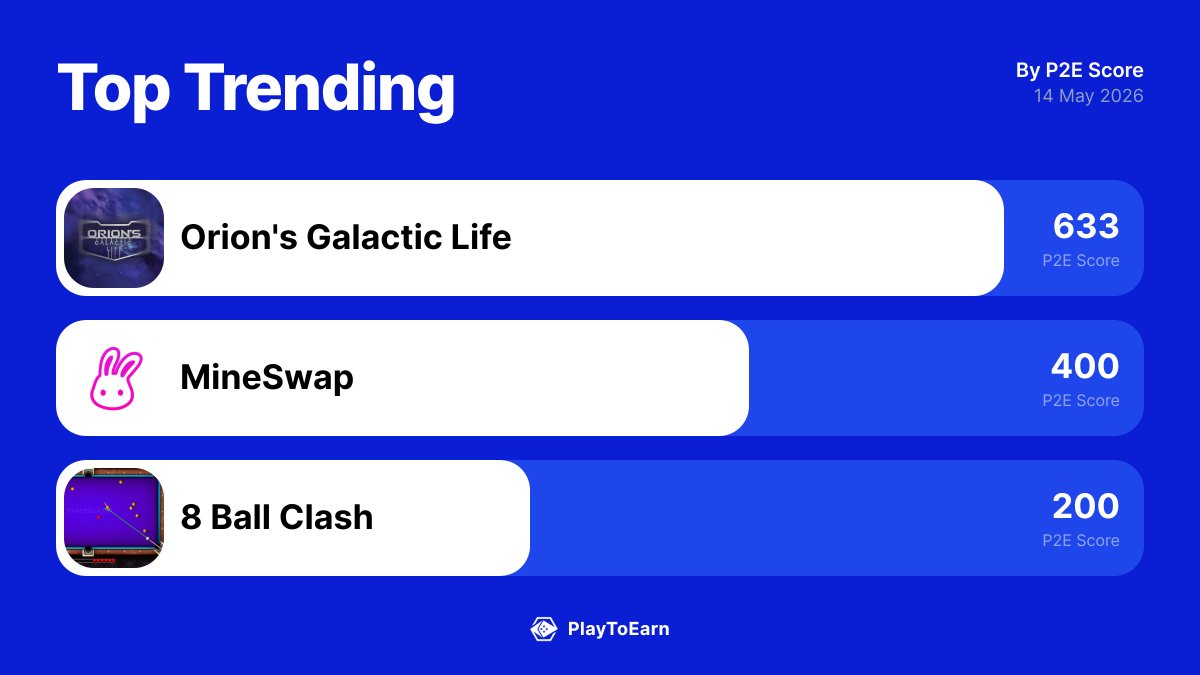 Top Trending

By P2E Score
14 May 2026

ORION'S GALACTIC LIFE

Orion's Galactic Life
633
P2E Score

MineSwap
400
P2E Score

8 Ball Clash
200
P2E Score

PlayToEarn